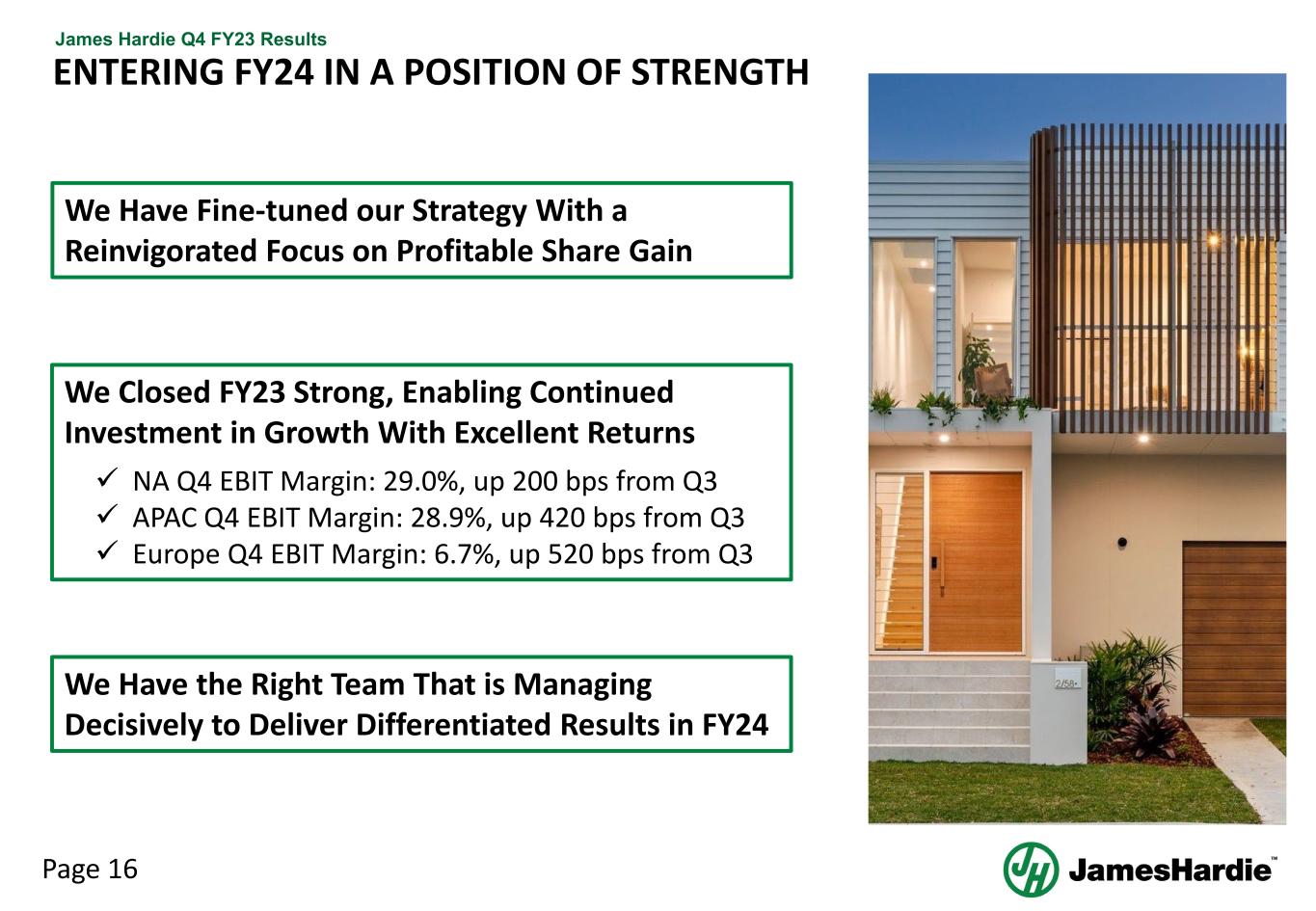 James Hardie Q4 FY23 Results

ENTERING FY24 IN A POSITION OF STRENGTH

We Have Fine-tuned our Strategy With a Reinvigorated Focus on Profitable Share Gain

We Closed FY23 Strong, Enabling Continued Investment in Growth With Excellent Returns

✓ NA Q4 EBIT Margin: 29.0%, up 200 bps from Q3
✓ APAC Q4 EBIT Margin: 28.9%, up 420 bps from Q3
✓ Europe Q4 EBIT Margin: 6.7%, up 520 bps from Q3

We Have the Right Team That is Managing Decisively to Deliver Differentiated Results in FY24

2/58

Page 16

JH JamesHardie™